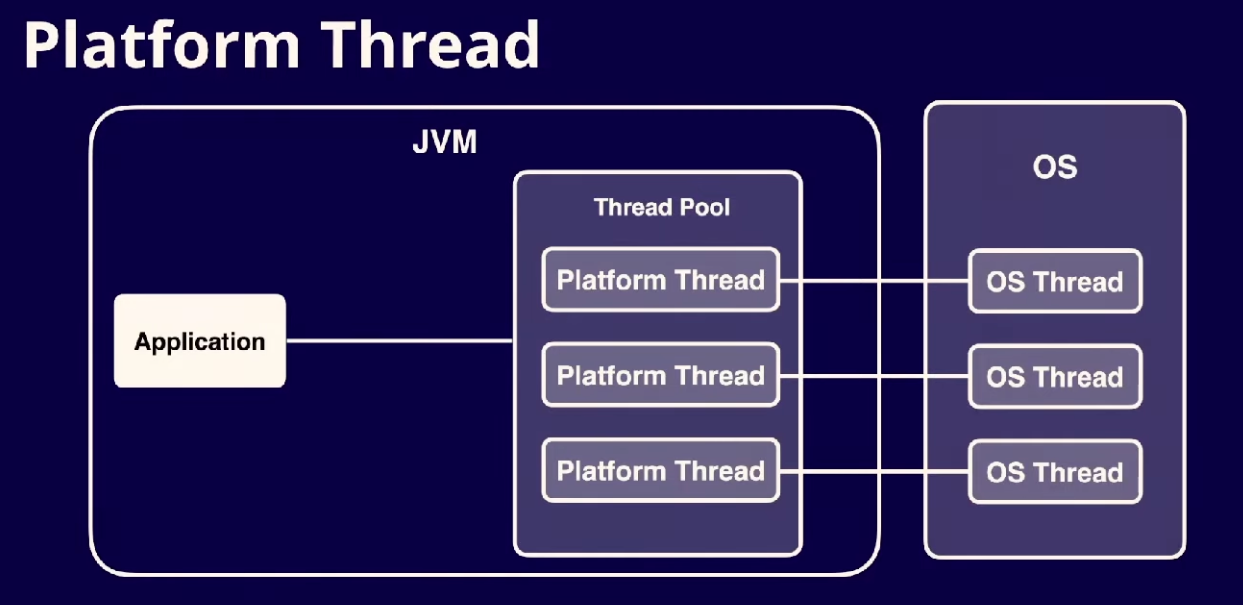 Platform Thread

JVM

Application

Thread Pool

Platform Thread

Platform Thread

Platform Thread

OS

OS Thread

OS Thread

OS Thread